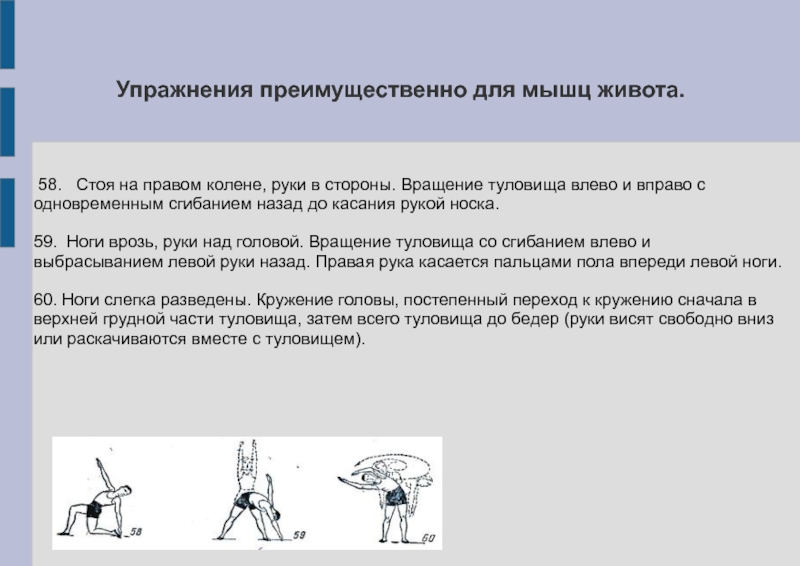 Упражнения преимущественно для мышц живота.

58. Стоя на правом колене, руки в стороны. Вращение туловища влево и вправо с одновременным сгибанием назад до касания рукой носка.

59. Ноги врозь, руки над головой. Вращение туловища со сгибанием влево и выбрасыванием левой руки назад. Правая рука касается пальцами пола впереди левой ноги.

60. Ноги слегка разведены. Кружение головы, постепенный переход к кружению сначала в верхней грудной части туловища, затем всего туловища до бедер (руки висят свободно вниз или раскачиваются вместе с туловищем).

58

59

60